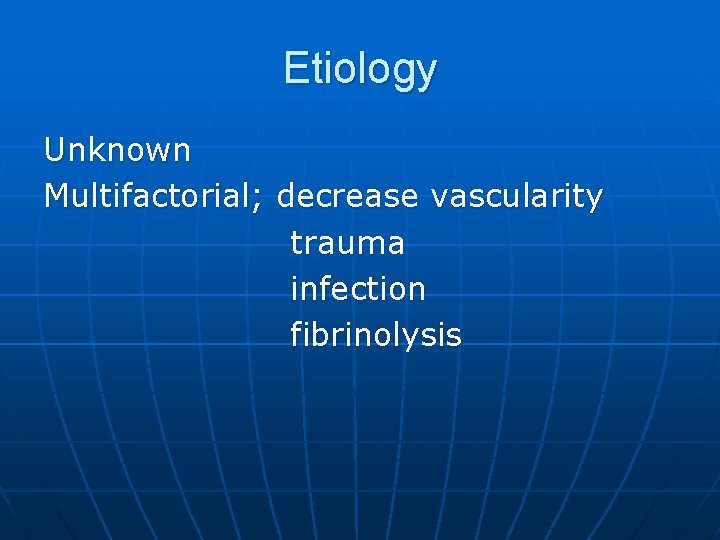 Etiology

Unknown
Multifactorial; decrease vascularity
trauma
infection
fibrinolysis